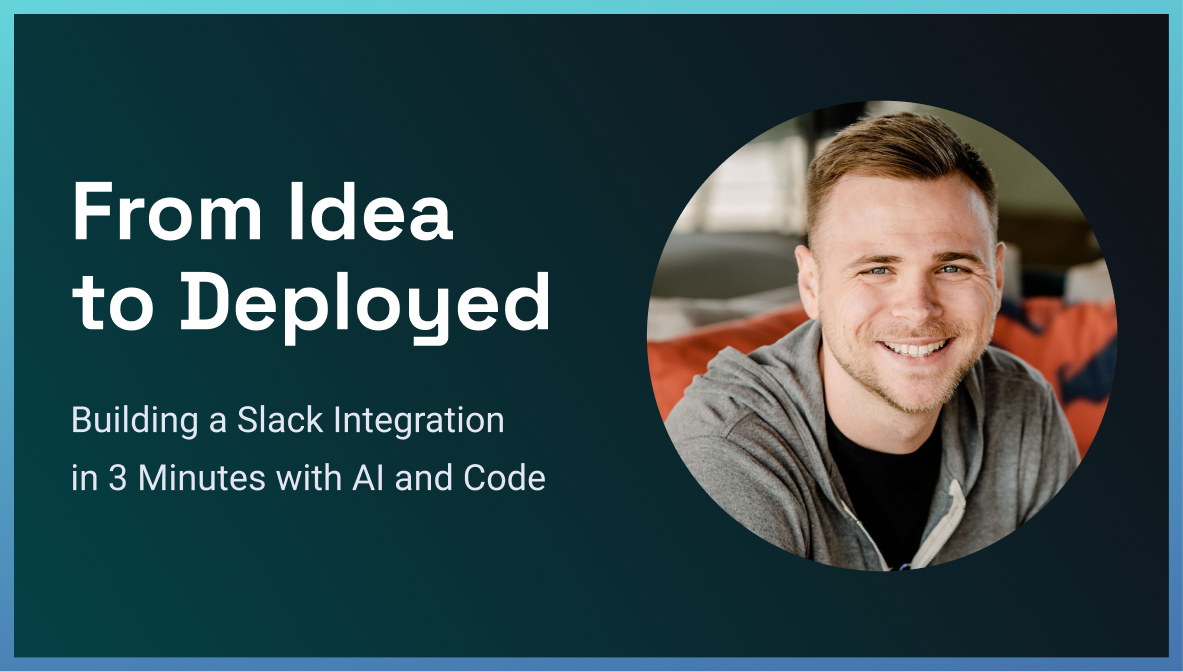 From Idea to Deployed

Building a Slack Integration in 3 Minutes with AI and Code